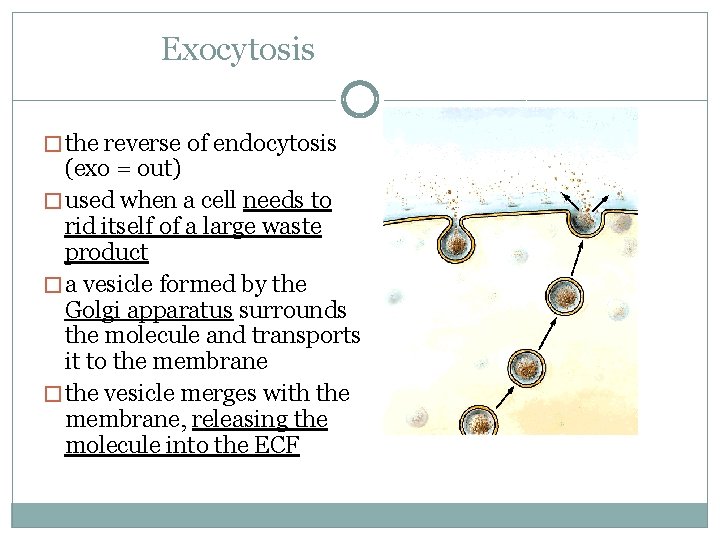 Exocytosis

□ the reverse of endocytosis (exo = out)

□ used when a cell needs to rid itself of a large waste product

□ a vesicle formed by the Golgi apparatus surrounds the molecule and transports it to the membrane

□ the vesicle merges with the membrane, releasing the molecule into the ECF